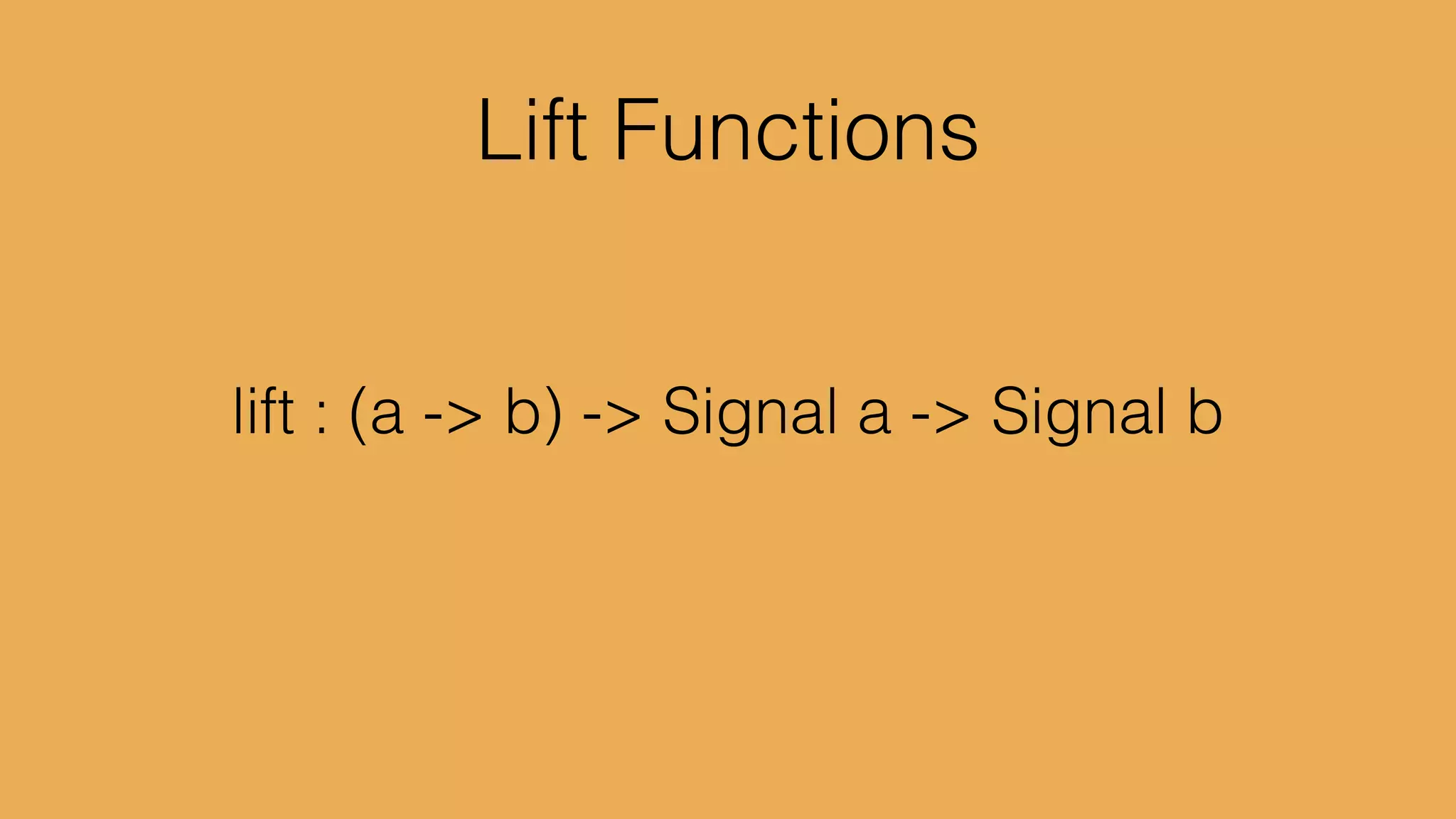 Lift Functions

lift : (a -> b) -> Signal a -> Signal b